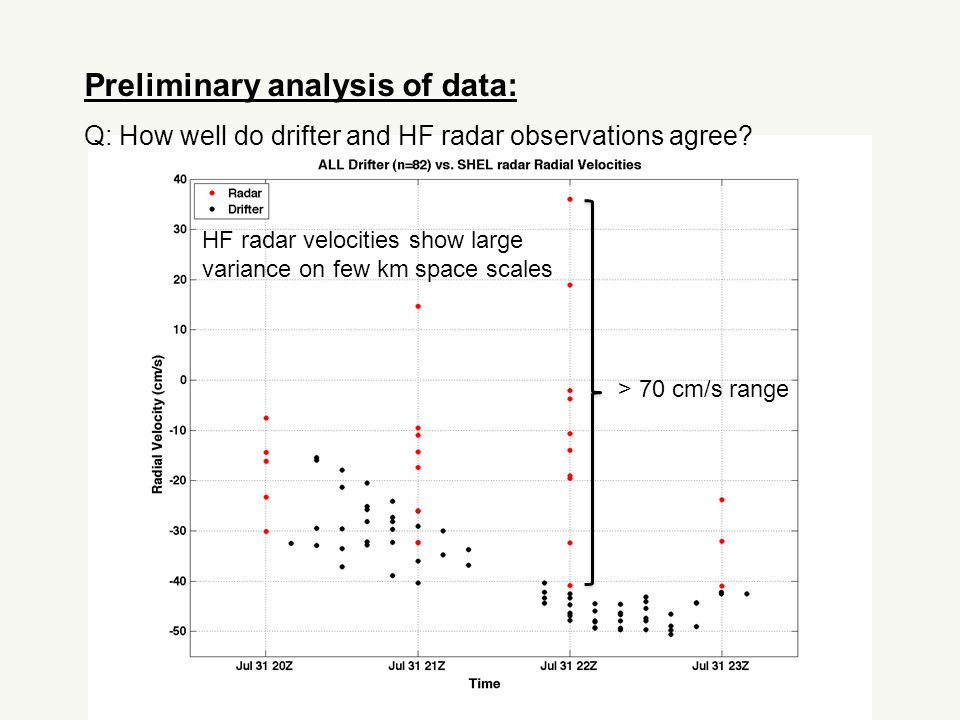 Preliminary analysis of data:

Q: How well do drifter and HF radar observations agree?

ALL Drifter (n=82) vs. SHEL radar Radial Velocities

Radar
Drifter

HF radar velocities show large variance on few km space scales

> 70 cm/s range

Radial Velocity (cm/s)

40
30
20
10
0
-10
-20
-30
-40
-50

Jul 31 20Z
Jul 31 21Z
Jul 31 22Z
Jul 31 23Z

Time